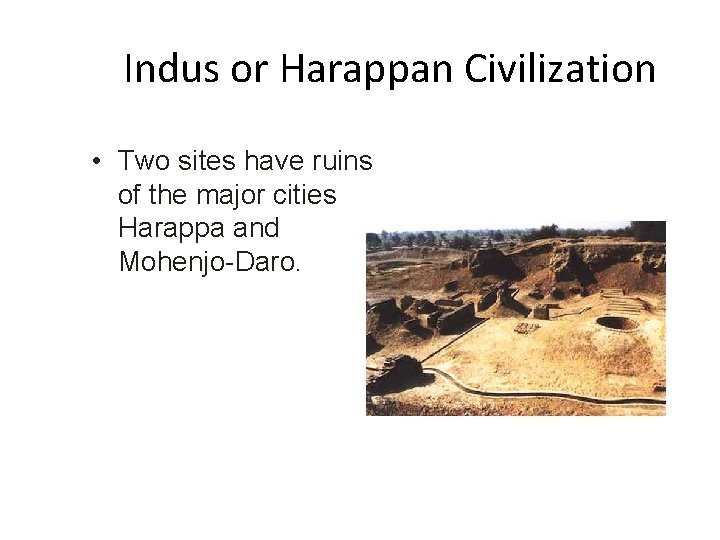 Indus or Harappan Civilization

• Two sites have ruins of the major cities Harappa and Mohenjo-Daro.